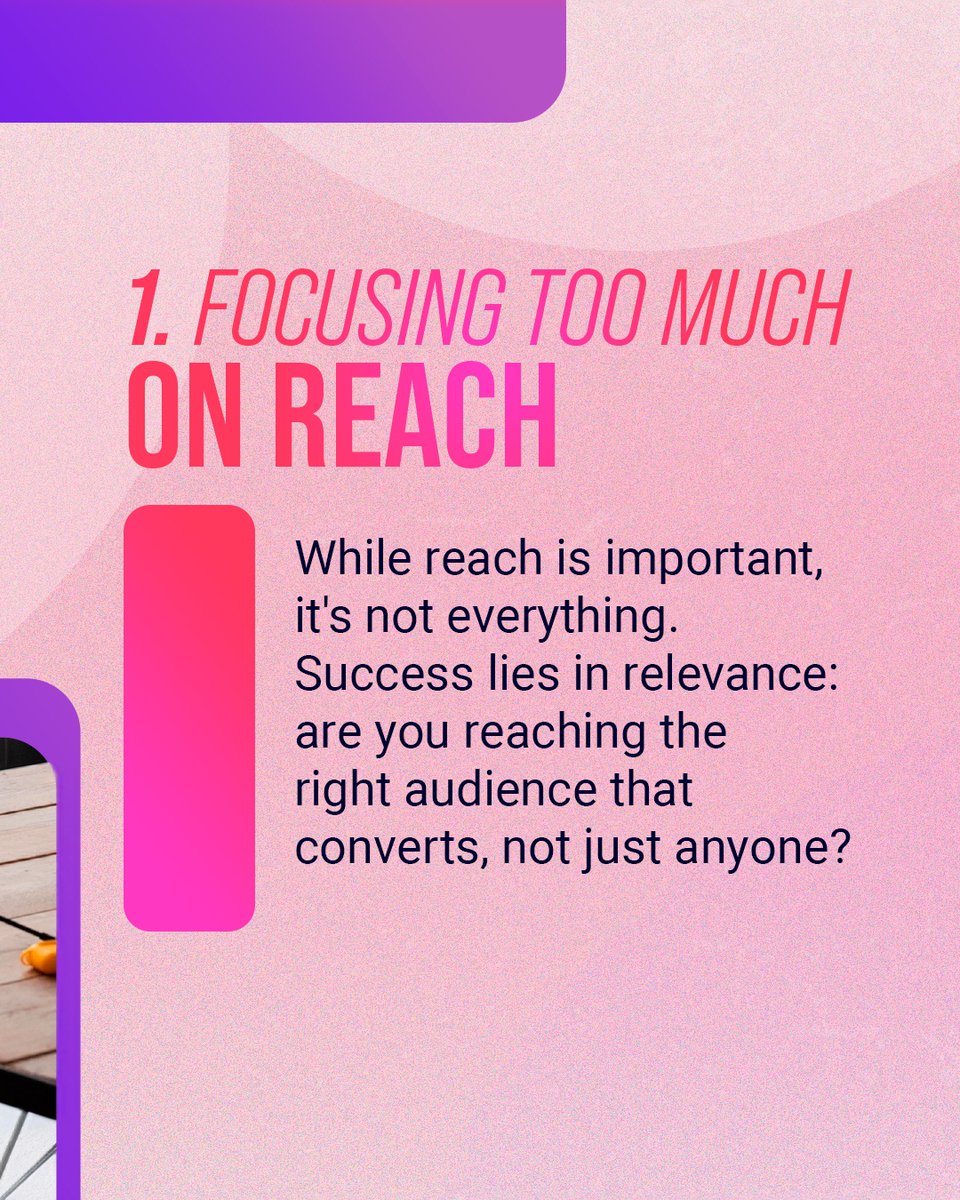 1. FOCUSING TOO MUCH ON REACH

While reach is important, it's not everything. Success lies in relevance: are you reaching the right audience that converts, not just anyone?